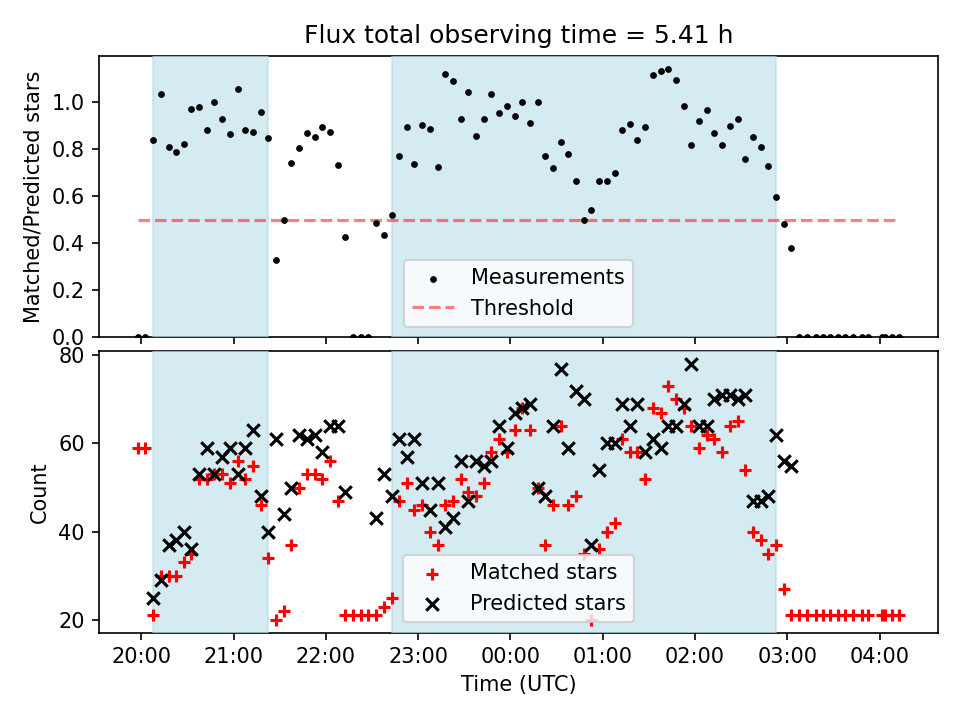 Flux total observing time = 5.41 h

Matched/Predicted stars

1.0
0.8
0.6
0.4
0.2
0.0

Measurements
Threshold

Count

80
60
40
20

Matched stars
Predicted stars

20:00
21:00
22:00
23:00
00:00
01:00
02:00
03:00
04:00

Time (UTC)